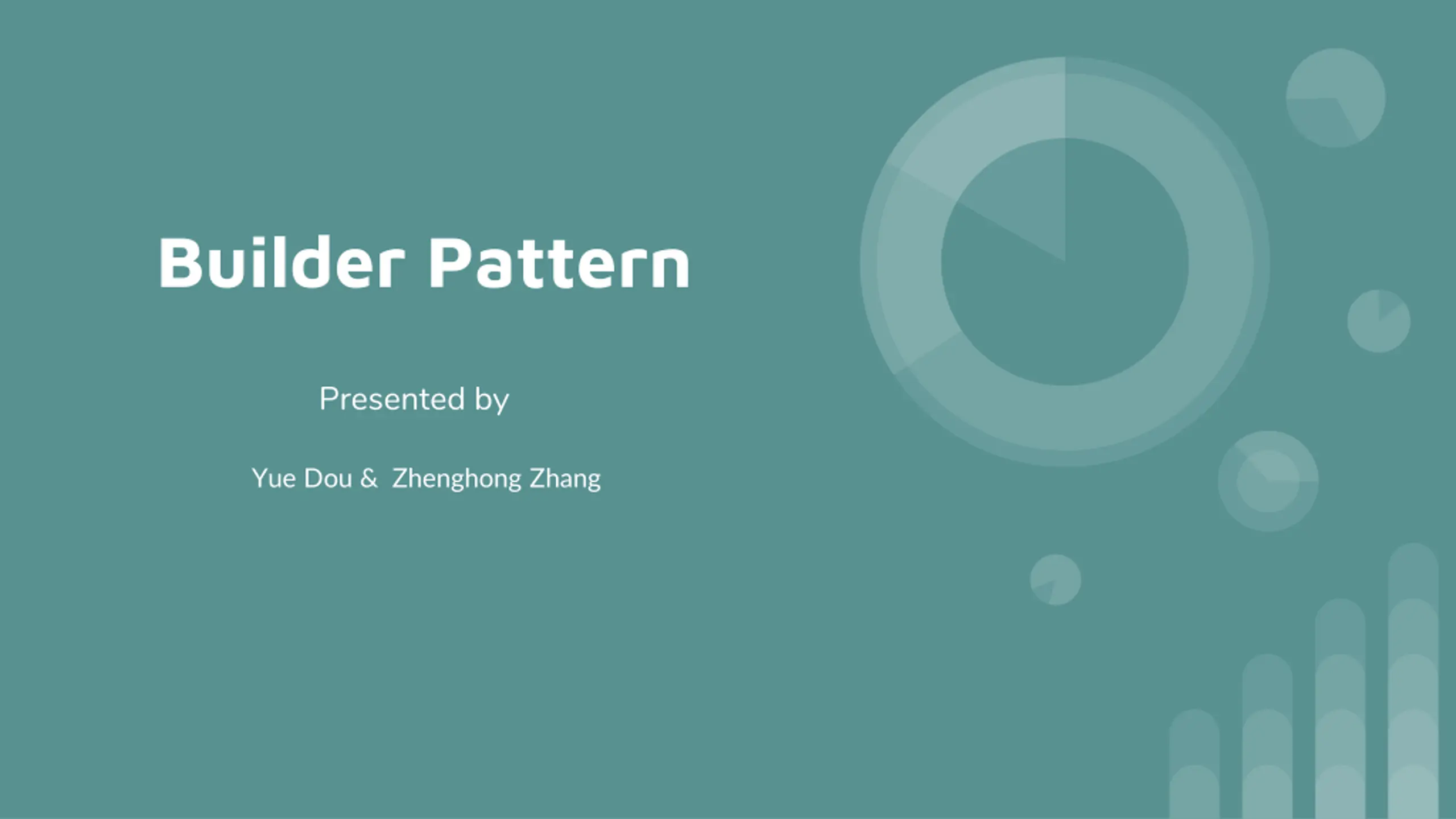 Builder Pattern

Presented by

Yue Dou & Zhenghong Zhang